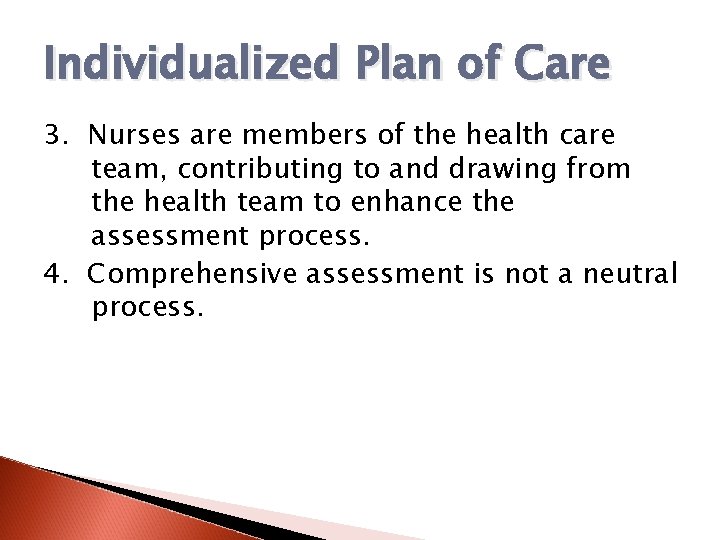 Individualized Plan of Care

3. Nurses are members of the health care team, contributing to and drawing from the health team to enhance the assessment process.

4. Comprehensive assessment is not a neutral process.